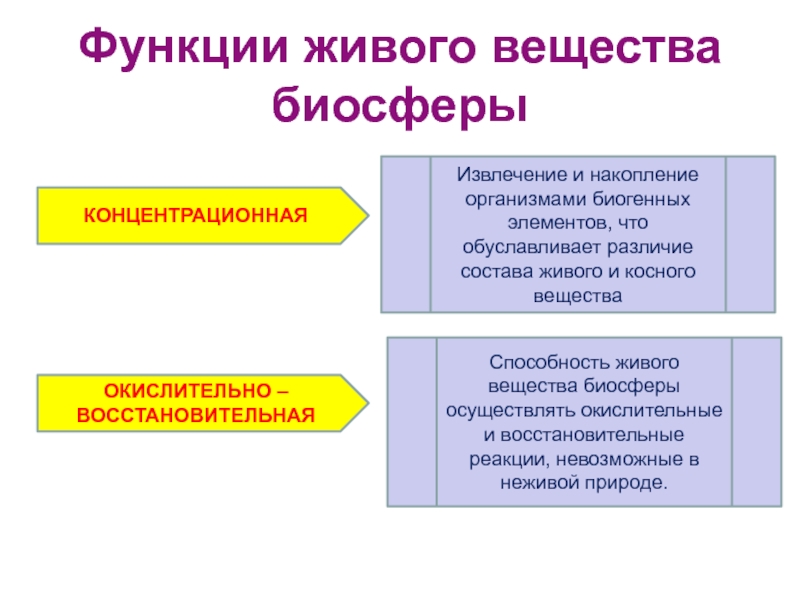 Функции живого вещества биосферы

КОНЦЕНТРАЦИОННАЯ

Извлечение и накопление организмами биогенных элементов, что обуславливает различие состава живого и косного вещества

ОКИСЛИТЕЛЬНО – ВОССТАНОВИТЕЛЬНАЯ

Способность живого вещества биосферы осуществлять окислительные и восстановительные реакции, невозможные в неживой природе.